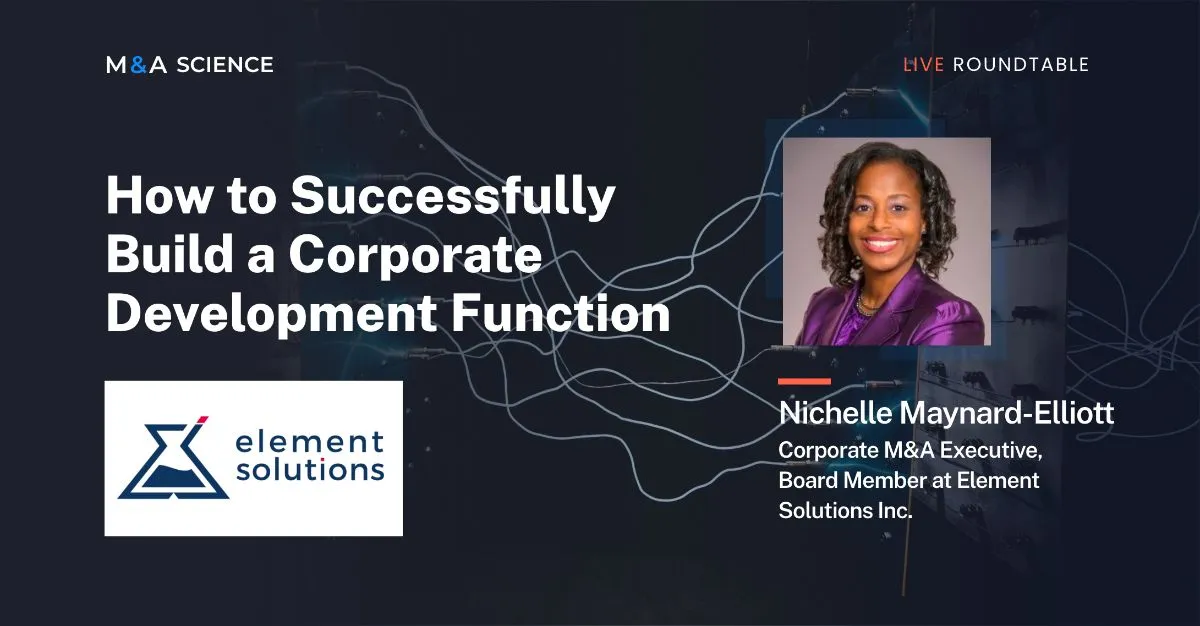 M&A SCIENCE

LIVE ROUNDTABLE

How to Successfully Build a Corporate Development Function

element solutions

Nichelle Maynard-Elliott
Corporate M&A Executive, Board Member at Element Solutions Inc.